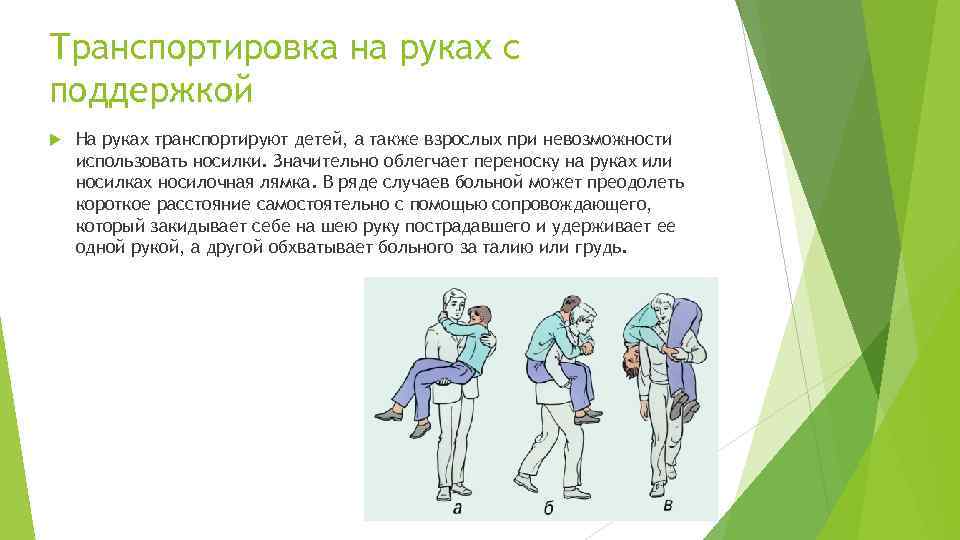 Транспортировка на руках с поддержкой

На руках транспортируют детей, а также взрослых при невозможности использовать носилки. Значительно облегчает переноску на руках или носилках носилочная лямка. В ряде случаев больной может преодолеть короткое расстояние самостоятельно с помощью сопровождающего, который закидывает себе на шею руку пострадавшего и удерживает ее одной рукой, а другой обхватывает больного за талию или грудь.

а
б
в